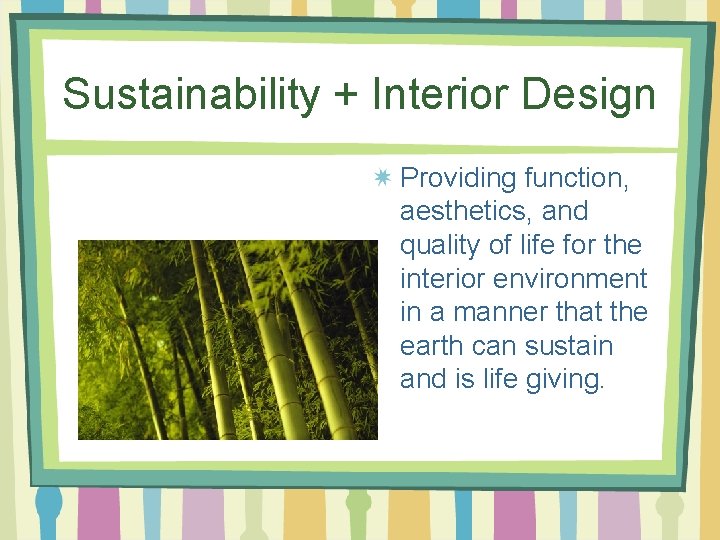 Sustainability + Interior Design

Providing function, aesthetics, and quality of life for the interior environment in a manner that the earth can sustain and is life giving.